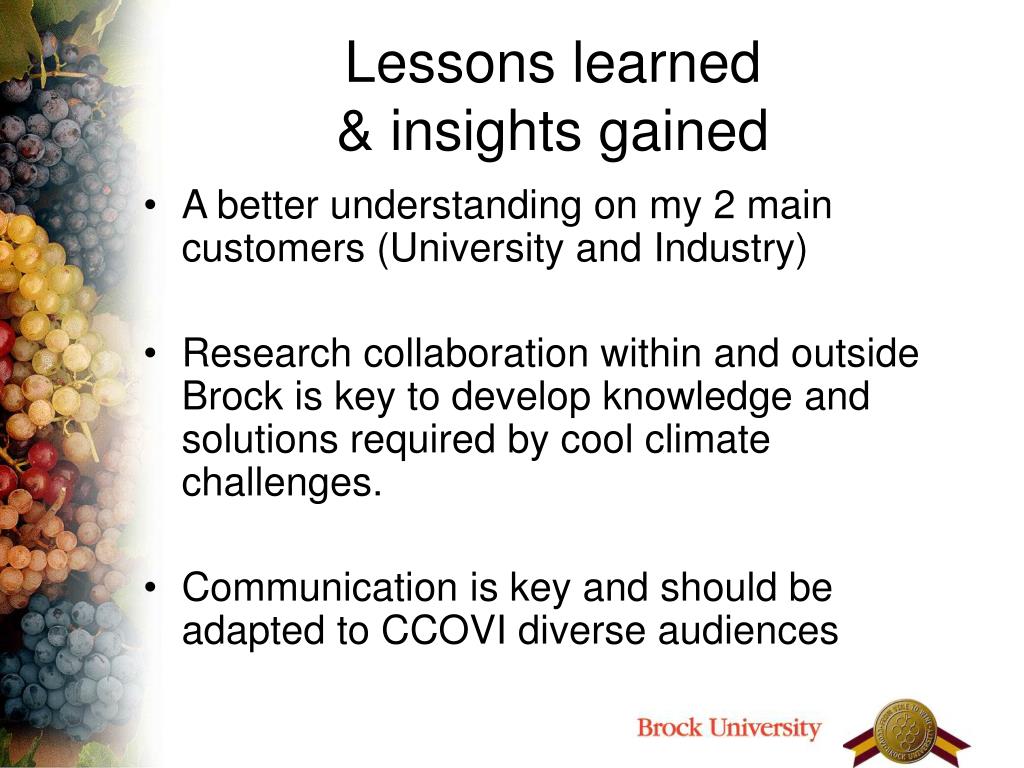 Lessons learned
& insights gained

• A better understanding on my 2 main customers (University and Industry)

• Research collaboration within and outside Brock is key to develop knowledge and solutions required by cool climate challenges.

• Communication is key and should be adapted to CCOVI diverse audiences

Brock University